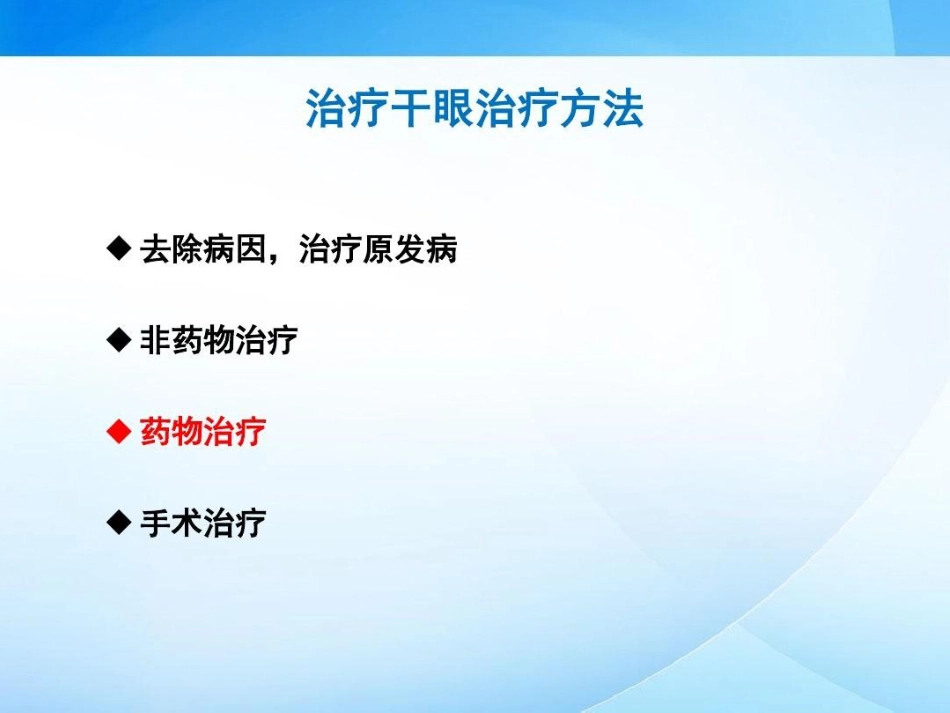 治疗干眼治疗方法

◆ 去除病因，治疗原发病

◆ 非药物治疗

◆ 药物治疗

◆ 手术治疗